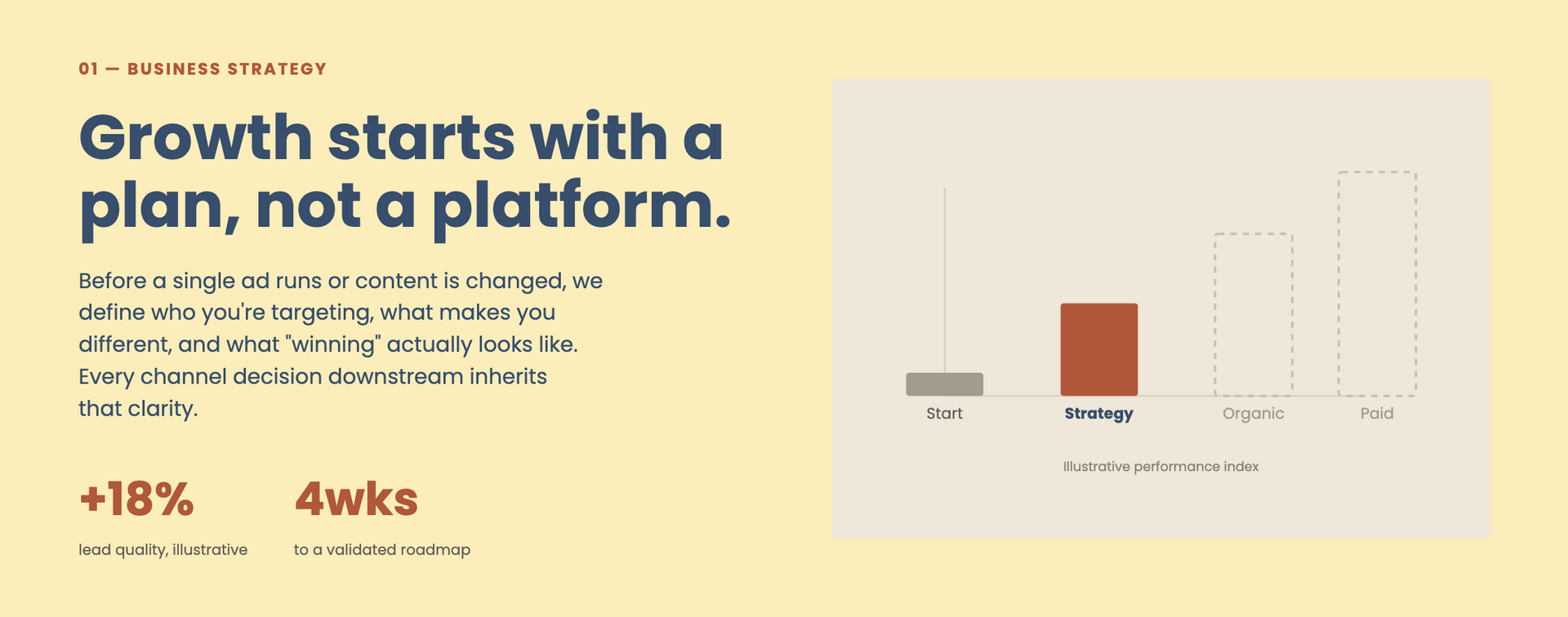 01 — BUSINESS STRATEGY

Growth starts with a plan, not a platform.

Before a single ad runs or content is changed, we define who you're targeting, what makes you different, and what "winning" actually looks like. Every channel decision downstream inherits that clarity.

+18%
lead quality, illustrative

4wks
to a validated roadmap

Start
Strategy
Organic
Paid

Illustrative performance index